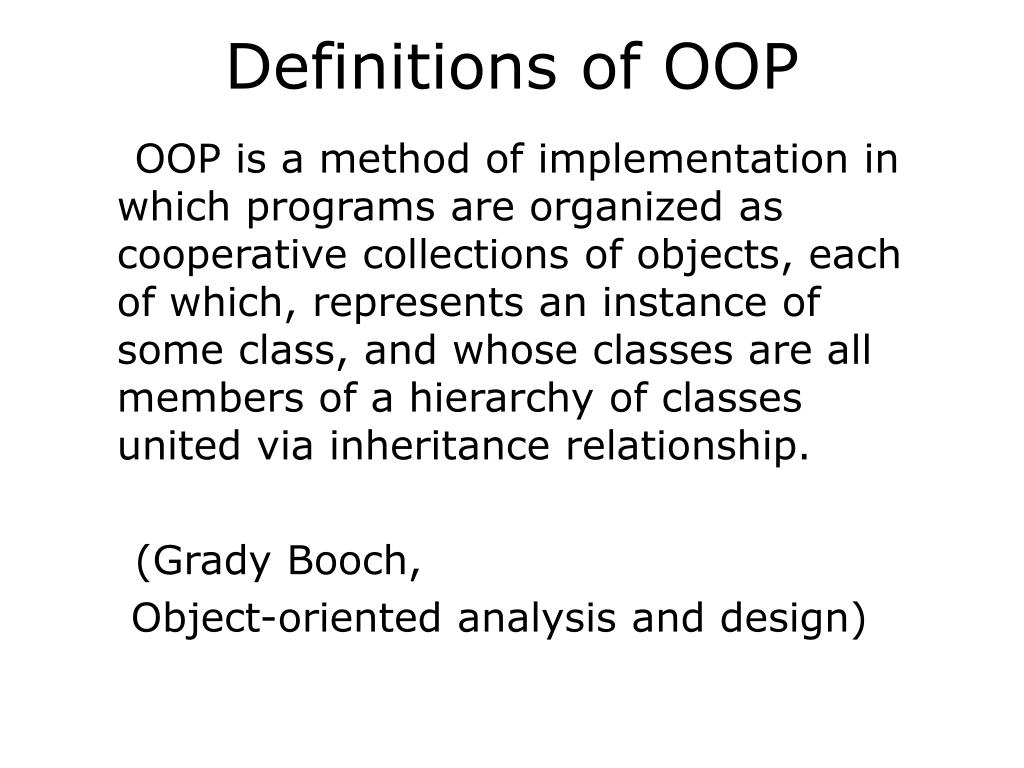 Definitions of OOP

OOP is a method of implementation in which programs are organized as cooperative collections of objects, each of which, represents an instance of some class, and whose classes are all members of a hierarchy of classes united via inheritance relationship.

(Grady Booch,
Object-oriented analysis and design)